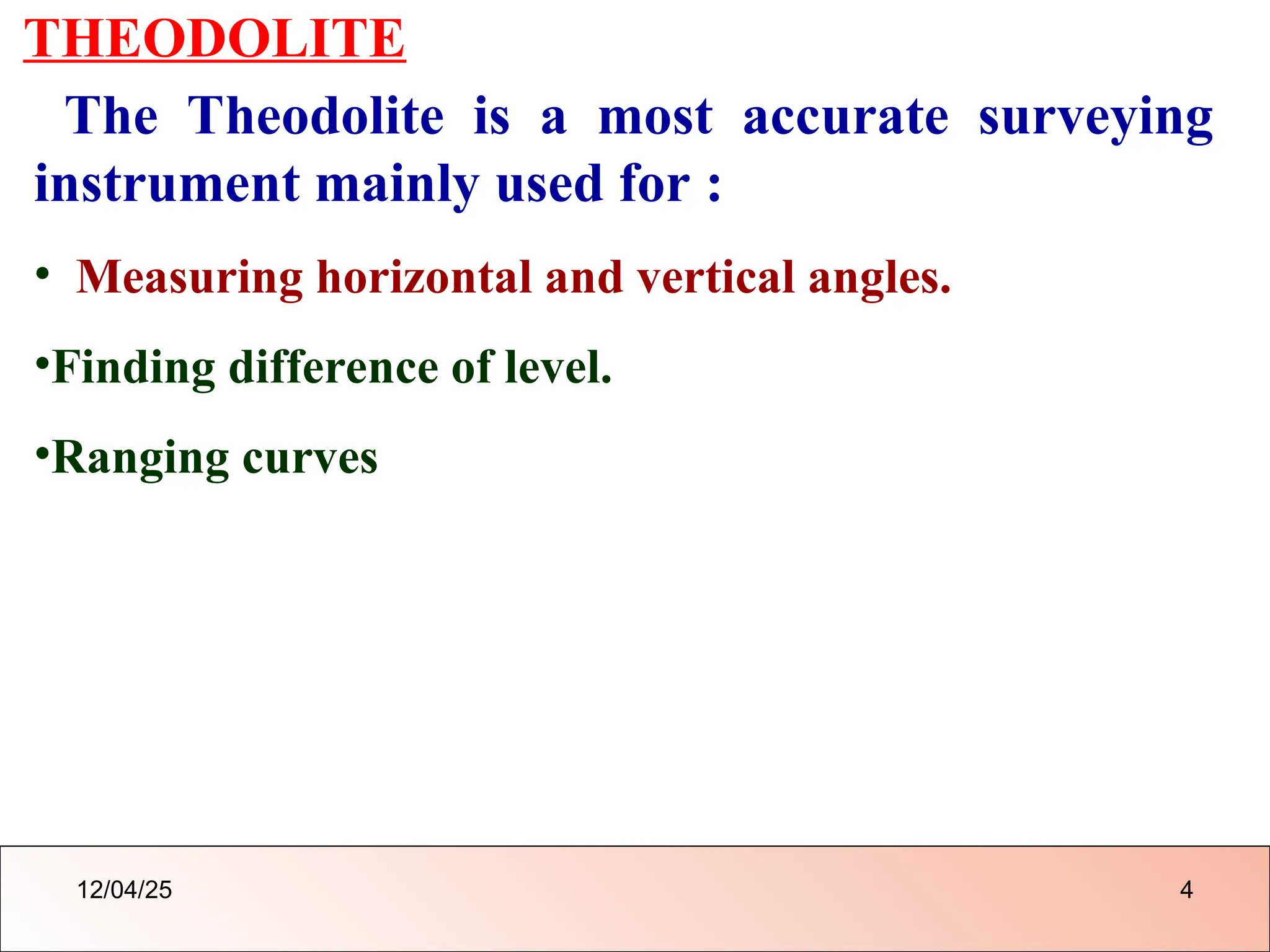 THEODOLITE

The Theodolite is a most accurate surveying instrument mainly used for :

• Measuring horizontal and vertical angles.

•Finding difference of level.

•Ranging curves

12/04/25

4